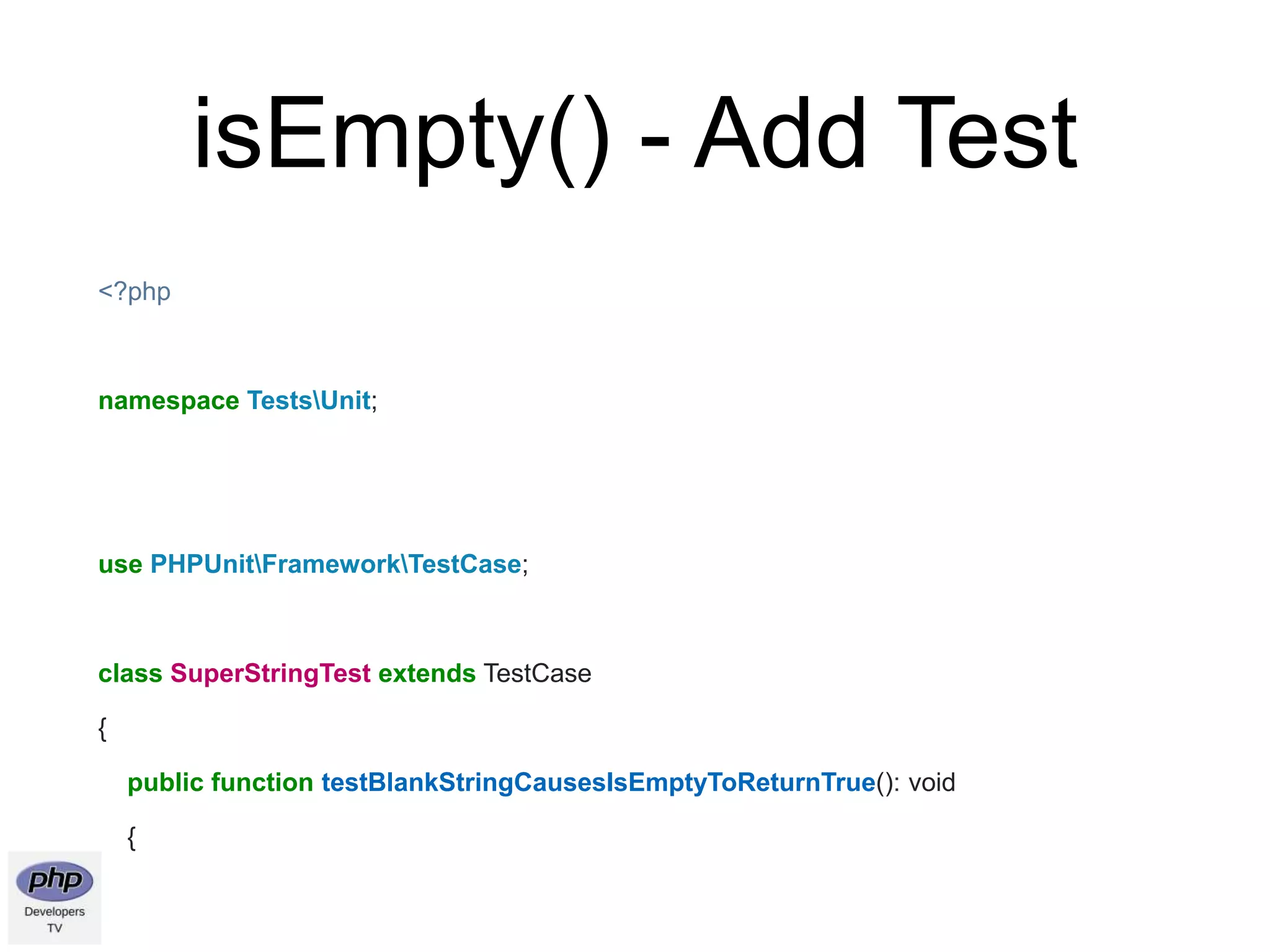 isEmpty() - Add Test

<?php

namespace Tests\Unit;

use PHPUnit\Framework\TestCase;

class SuperStringTest extends TestCase
{
public function testBlankStringCausesIsEmptyToReturnTrue(): void
{

php
Developers
TV